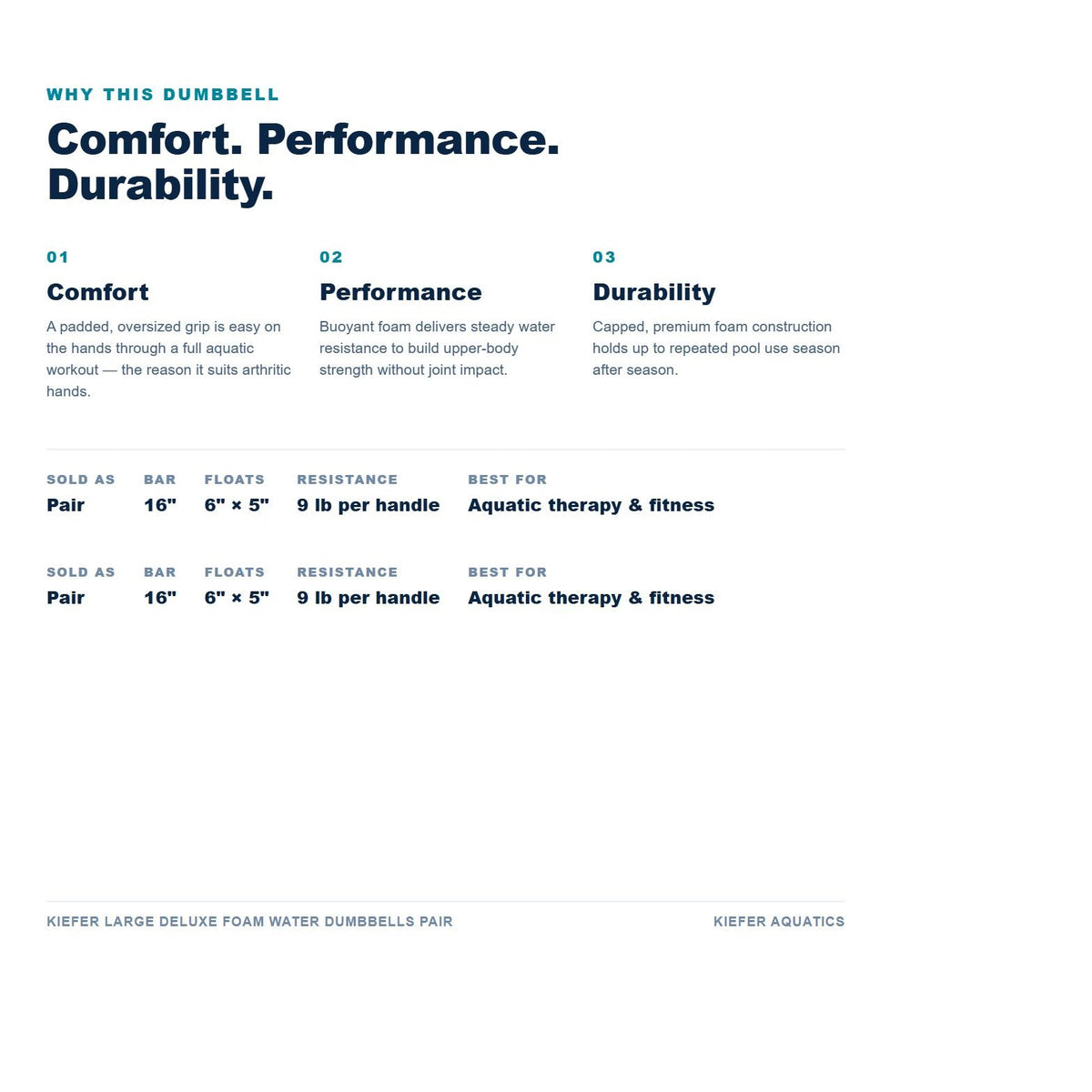 WHY THIS DUMBBELL

Comfort. Performance. Durability.

01

Comfort

A padded, oversized grip is easy on the hands through a full aquatic workout — the reason it suits arthritic hands.

02

Performance

Buoyant foam delivers steady water resistance to build upper-body strength without joint impact.

03

Durability

Capped, premium foam construction holds up to repeated pool use season after season.

| SOLD AS | BAR | FLOATS | RESISTANCE | BEST FOR |
|---|---|---|---|---|
| Pair | 16" | 6" × 5" | 9 lb per handle | Aquatic therapy & fitness |

| SOLD AS | BAR | FLOATS | RESISTANCE | BEST FOR |
|---|---|---|---|---|
| Pair | 16" | 6" × 5" | 9 lb per handle | Aquatic therapy & fitness |

KIEFER LARGE DELUXE FOAM WATER DUMBBELLS PAIR

KIEFER AQUATICS